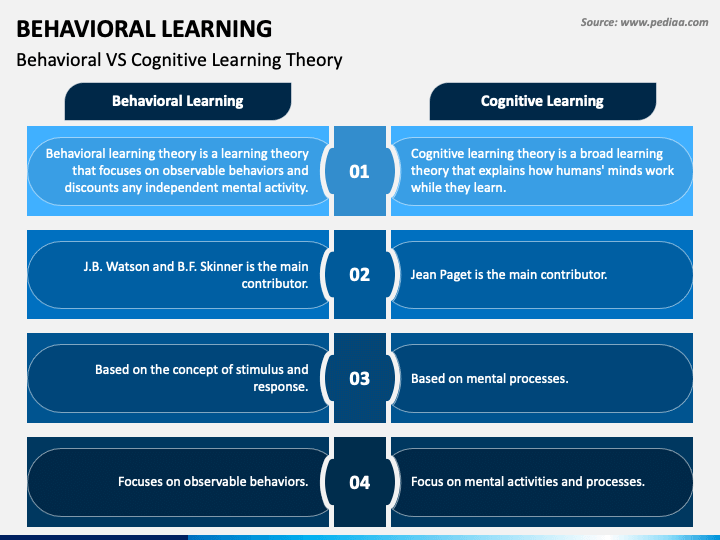 BEHAVIORAL LEARNING

Source: www.pediaa.com

Behavioral VS Cognitive Learning Theory

| Behavioral Learning | | Cognitive Learning |
|---|---|---|
| Behavioral learning theory is a learning theory that focuses on observable behaviors and discounts any independent mental activity. | 01 | Cognitive learning theory is a broad learning theory that explains how humans' minds work while they learn. |
| J.B. Watson and B.F. Skinner is the main contributor. | 02 | Jean Paget is the main contributor. |
| Based on the concept of stimulus and response. | 03 | Based on mental processes. |
| Focuses on observable behaviors. | 04 | Focus on mental activities and processes. |